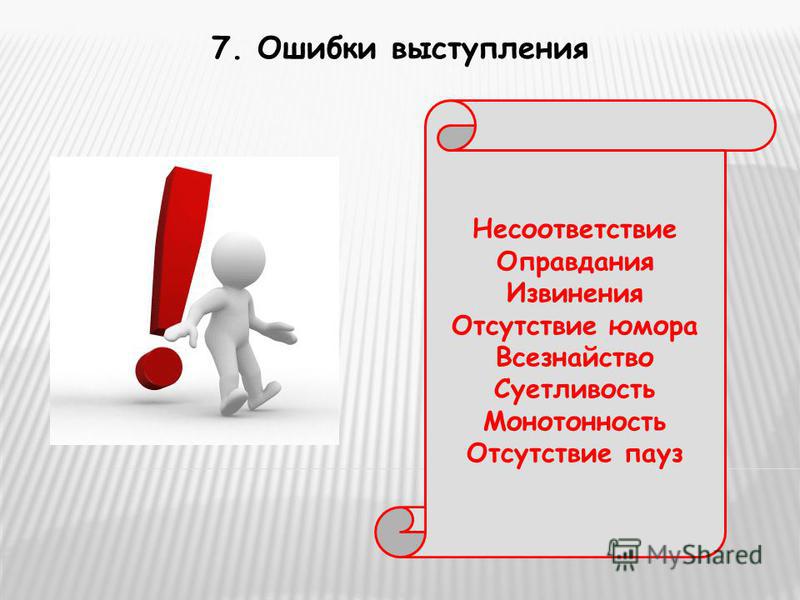 7. Ошибки выступления

Несоответствие
Оправдания
Извинения
Отсутствие юмора
Всезнайство
Суетливость
Монотонность
Отсутствие пауз

MyShared